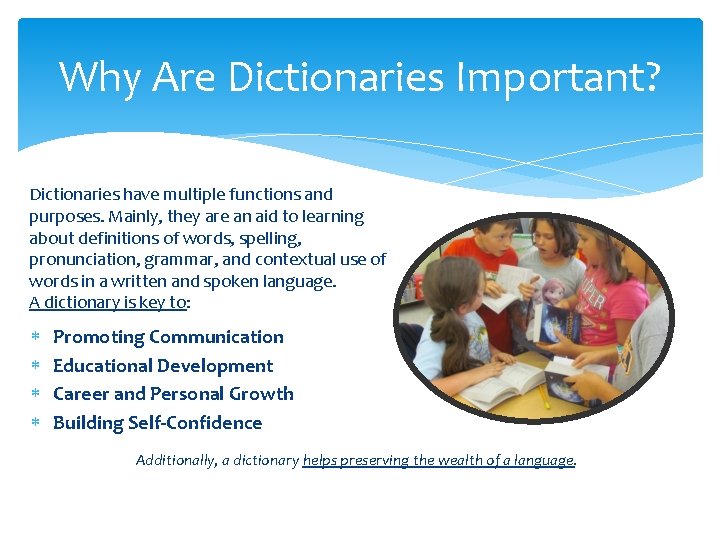 Why Are Dictionaries Important?

Dictionaries have multiple functions and purposes. Mainly, they are an aid to learning about definitions of words, spelling, pronunciation, grammar, and contextual use of words in a written and spoken language.
A dictionary is key to:

* Promoting Communication
* Educational Development
* Career and Personal Growth
* Building Self-Confidence

Additionally, a dictionary helps preserving the wealth of a language.